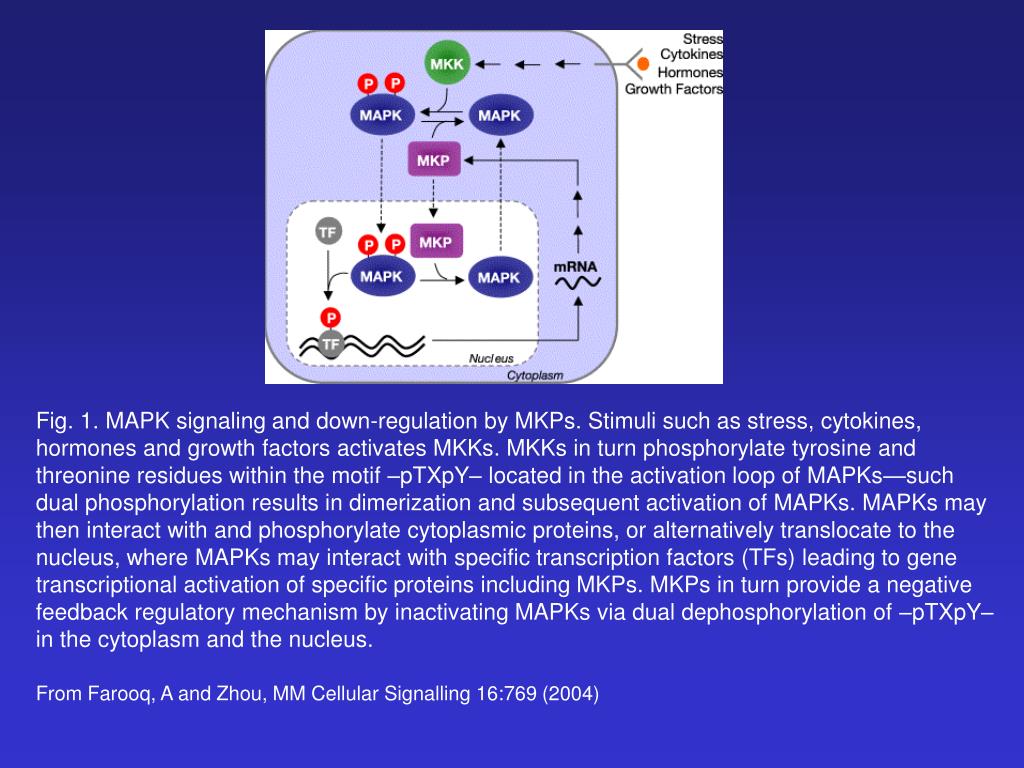 Stress
Cytokines
Hormones
Growth Factors

MKK

P P
MAPK

MAPK

MKP

TF

P P
MAPK

MKP

MAPK

mRNA

P
TF

Nucleus

Cytoplasm

Fig. 1. MAPK signaling and down-regulation by MKPs. Stimuli such as stress, cytokines, hormones and growth factors activates MKKs. MKKs in turn phosphorylate tyrosine and threonine residues within the motif –pTXpY– located in the activation loop of MAPKs—such dual phosphorylation results in dimerization and subsequent activation of MAPKs. MAPKs may then interact with and phosphorylate cytoplasmic proteins, or alternatively translocate to the nucleus, where MAPKs may interact with specific transcription factors (TFs) leading to gene transcriptional activation of specific proteins including MKPs. MKPs in turn provide a negative feedback regulatory mechanism by inactivating MAPKs via dual dephosphorylation of –pTXpY– in the cytoplasm and the nucleus.

From Farooq, A and Zhou, MM Cellular Signalling 16:769 (2004)